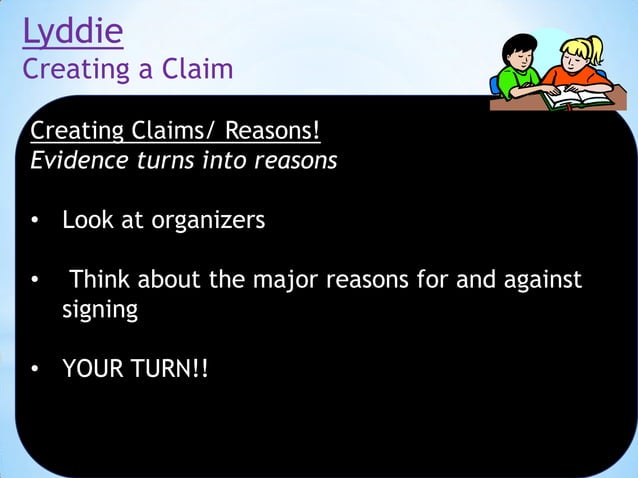 Lyddie
Creating a Claim

Creating Claims/ Reasons!
Evidence turns into reasons

• Look at organizers

• Think about the major reasons for and against signing

• YOUR TURN!!